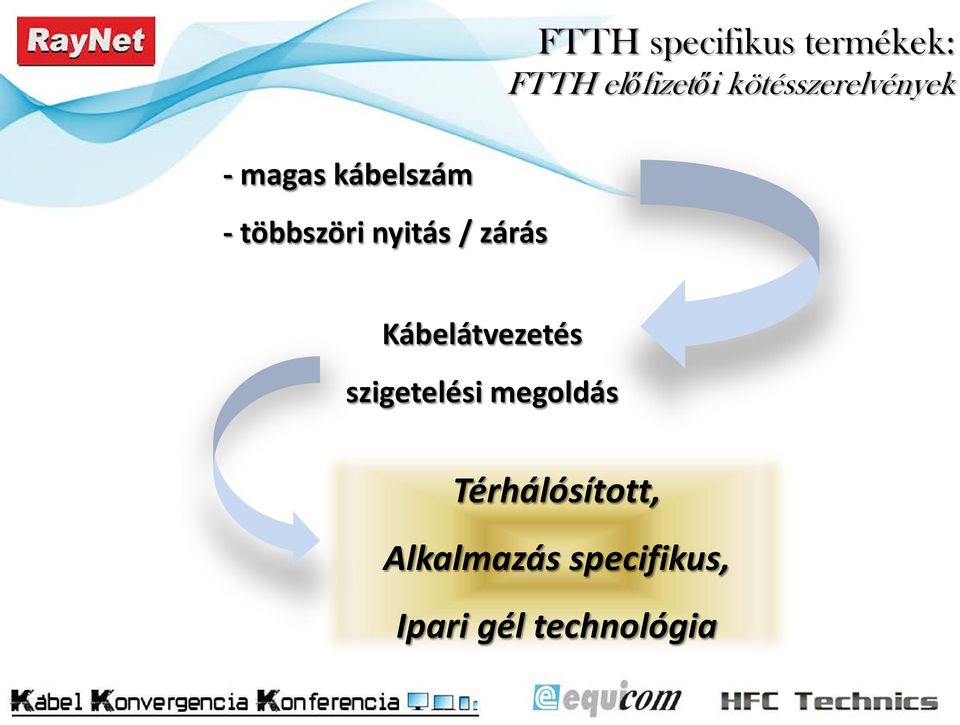 RayNet

FTTH specifikus termékek:
FTTH előfizetői kötésszerelvények

- magas kábelszám
- többszöri nyitás / zárás

Kábelátvezetés
szigetelési megoldás

Térhálósított,
Alkalmazás specifikus,
Ipari gél technológia

Kábel Konvergencia Konferencia

equicom

HFC Technics